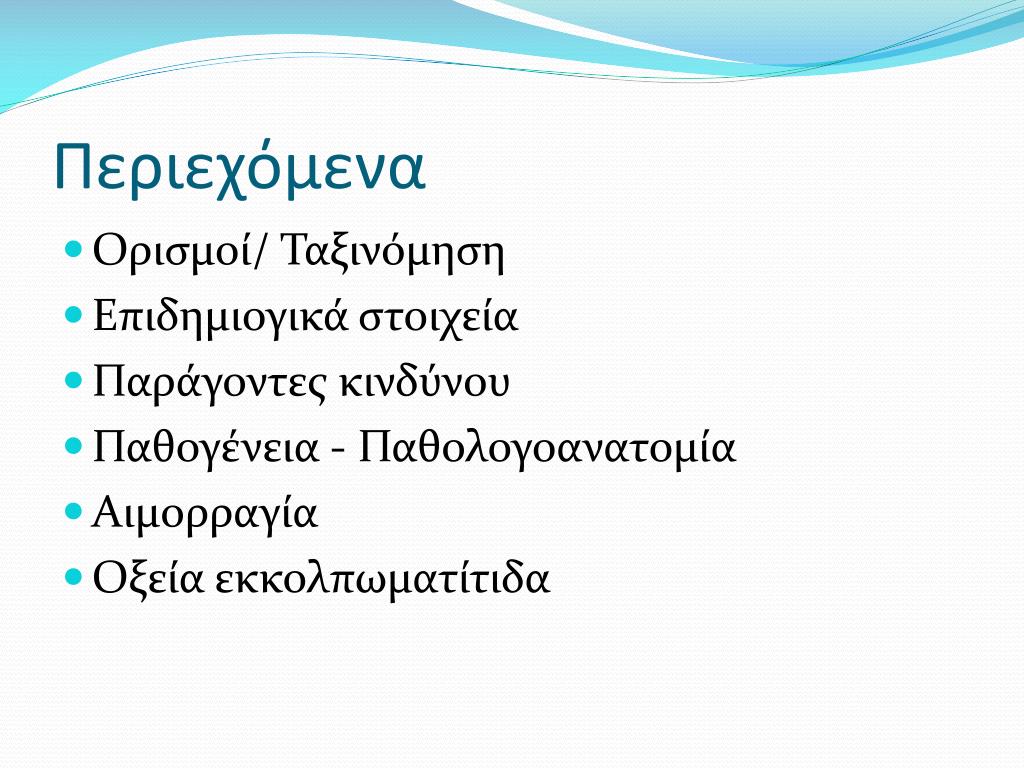 Περιεχόμενα

- Ορισμοί/ Ταξινόμηση
- Επιδημιογικά στοιχεία
- Παράγοντες κινδύνου
- Παθογένεια - Παθολογοανατομία
- Αιμορραγία
- Οξεία εκκολπωματίτιδα